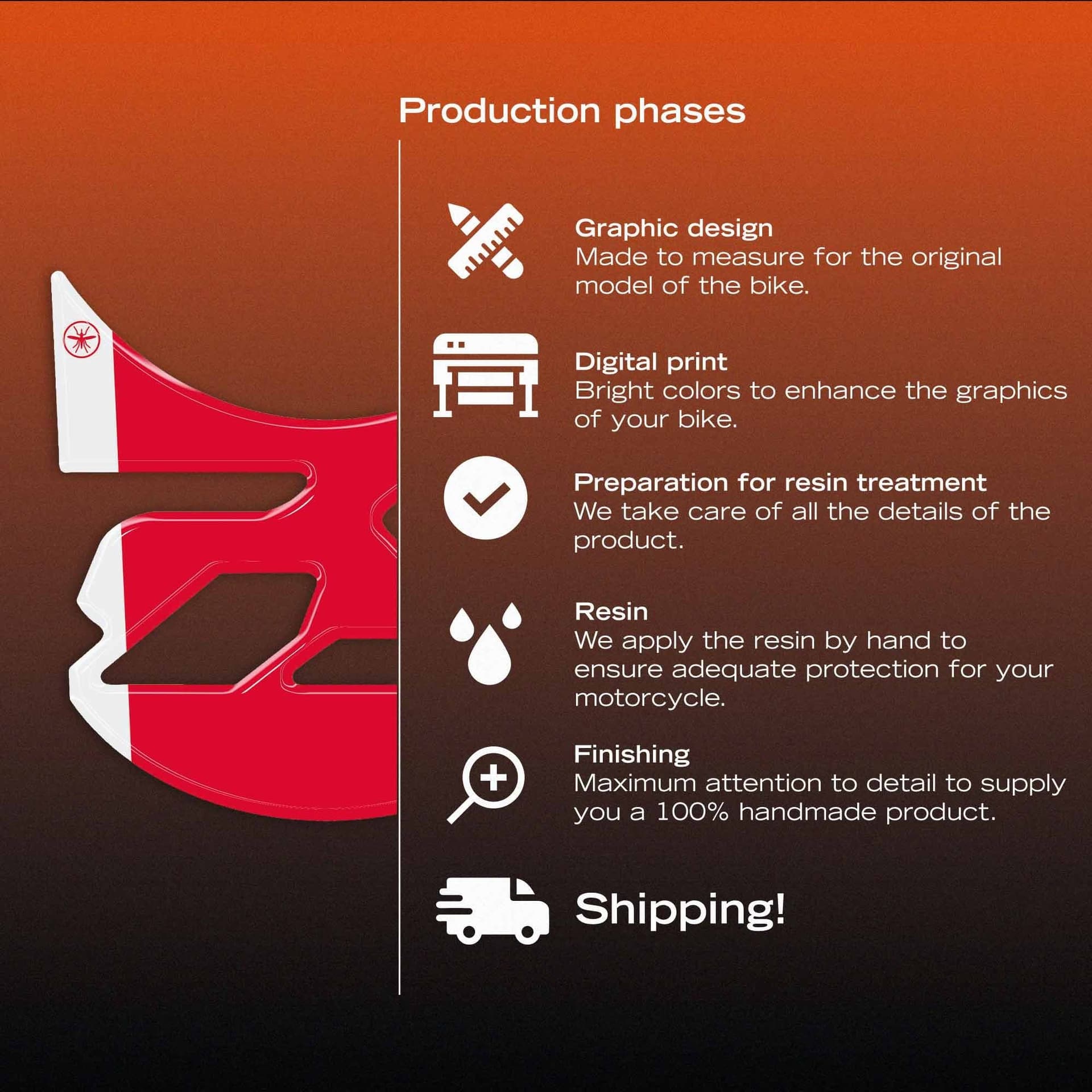 Production phases

Graphic design
Made to measure for the original model of the bike.

Digital print
Bright colors to enhance the graphics of your bike.

Preparation for resin treatment
We take care of all the details of the product.

Resin
We apply the resin by hand to ensure adequate protection for your motorcycle.

Finishing
Maximum attention to detail to supply you a 100% handmade product.

Shipping!